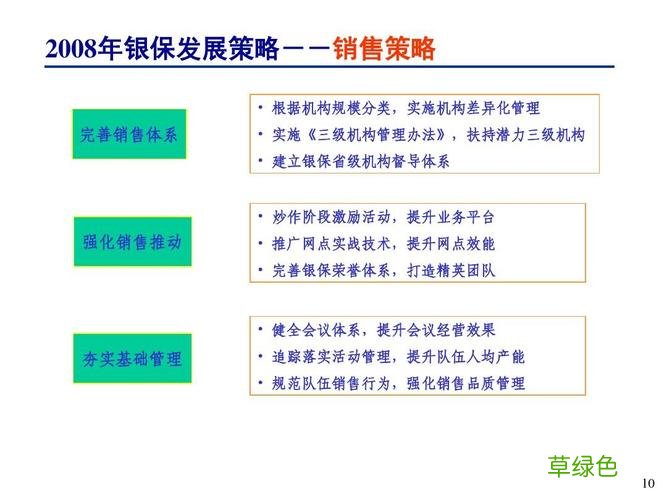 2008年银保发展策略——销售策略

完善销售体系

• 根据机构规模分类，实施机构差异化管理
• 实施《三级机构管理办法》，扶持潜力三级机构
• 建立银保省级机构督导体系

强化销售推动

• 炒作阶段激励活动，提升业务平台
• 推广网点实战技术，提升网点效能
• 完善银保荣誉体系，打造精英团队

夯实基础管理

• 健全会议体系，提升会议经营效果
• 追踪落实活动管理，提升队伍人均产能
• 规范队伍销售行为，强化销售品质管理

草绿色

10